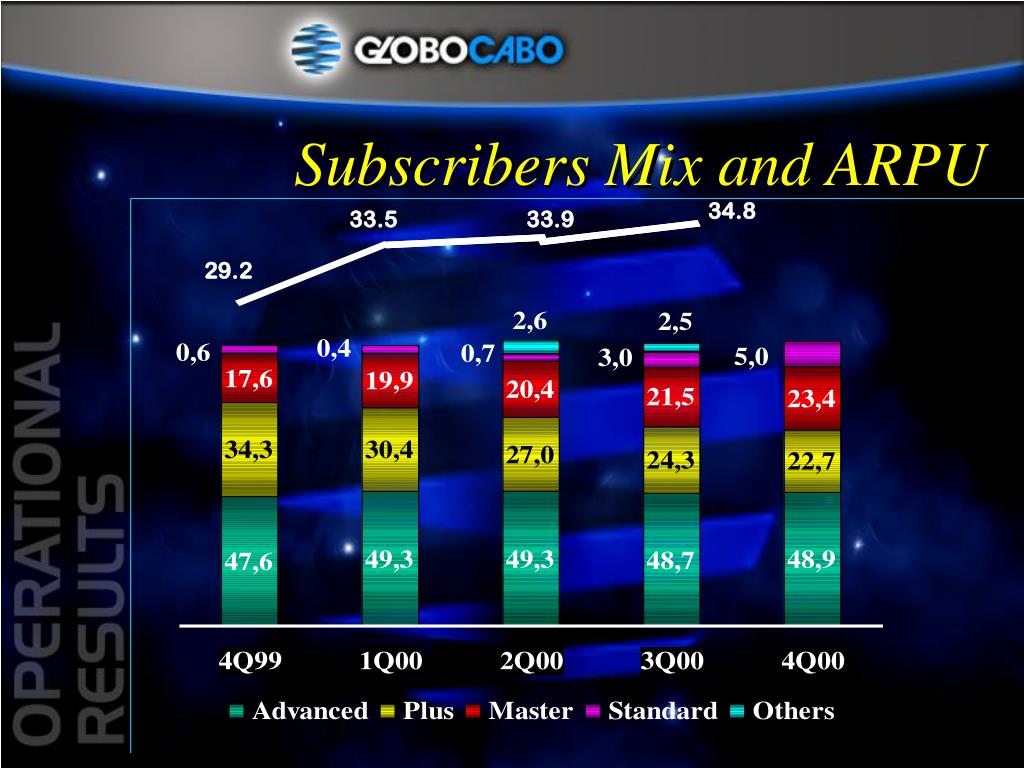 GLOBOCABO

Subscribers Mix and ARPU

OPERATIONAL RESULTS

29.2
33.5
33.9
34.8

0,6
17,6
34,3
47,6

0,4
19,9
30,4
49,3

2,6
0,7
20,4
27,0
49,3

2,5
3,0
21,5
24,3
48,7

5,0
23,4
22,7
48,9

4Q99
1Q00
2Q00
3Q00
4Q00

Advanced Plus Master Standard Others